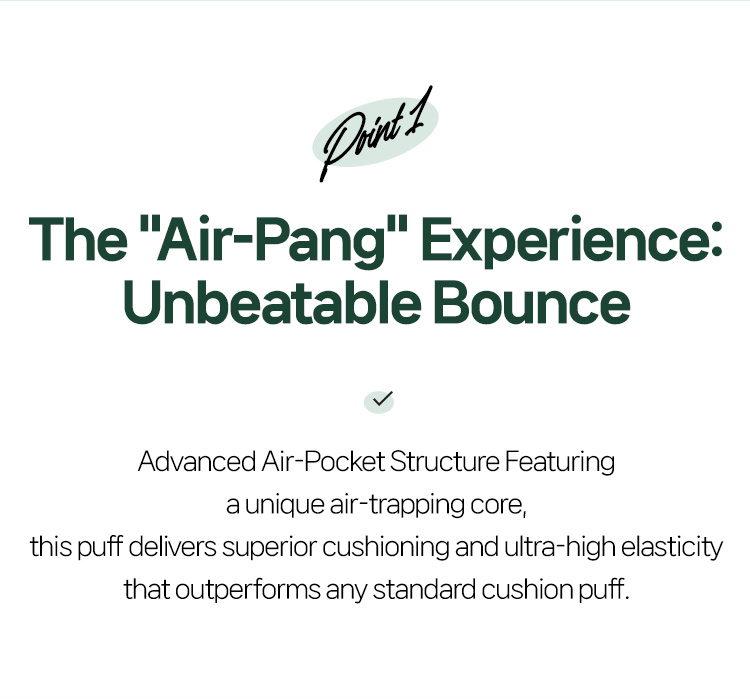 Point 1

The "Air-Pang" Experience: Unbeatable Bounce

Advanced Air-Pocket Structure Featuring a unique air-trapping core, this puff delivers superior cushioning and ultra-high elasticity that outperforms any standard cushion puff.